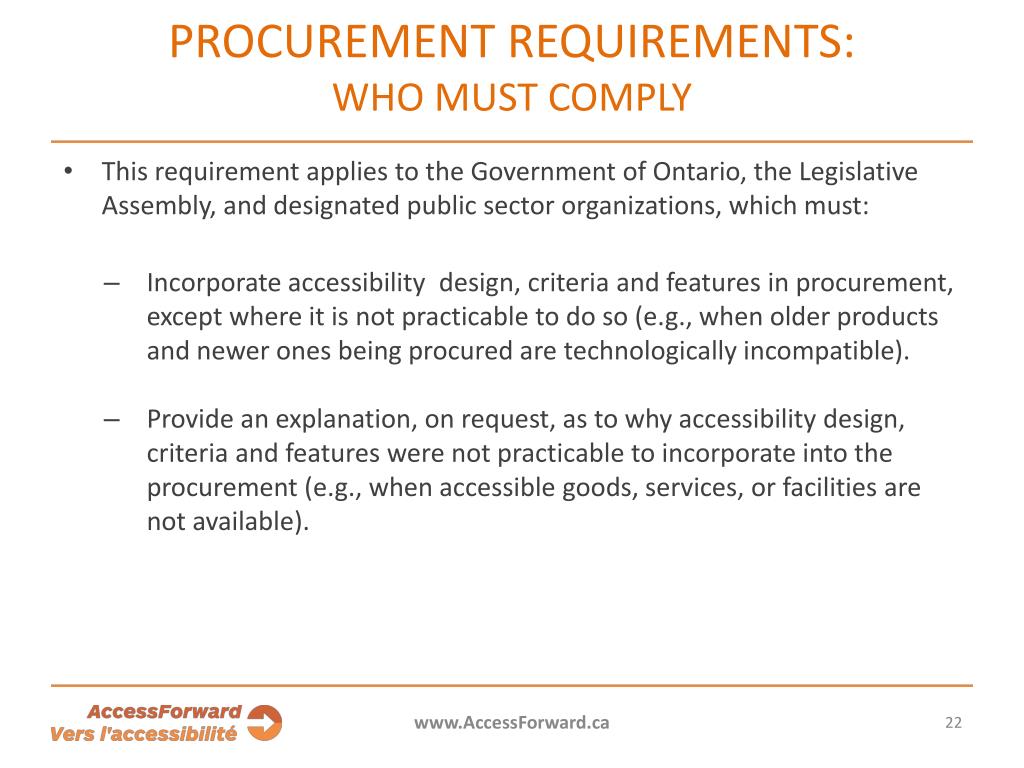 PROCUREMENT REQUIREMENTS:
WHO MUST COMPLY

• This requirement applies to the Government of Ontario, the Legislative Assembly, and designated public sector organizations, which must:

– Incorporate accessibility design, criteria and features in procurement, except where it is not practicable to do so (e.g., when older products and newer ones being procured are technologically incompatible).

– Provide an explanation, on request, as to why accessibility design, criteria and features were not practicable to incorporate into the procurement (e.g., when accessible goods, services, or facilities are not available).

AccessForward
Vers l'accessibilité

www.AccessForward.ca

22